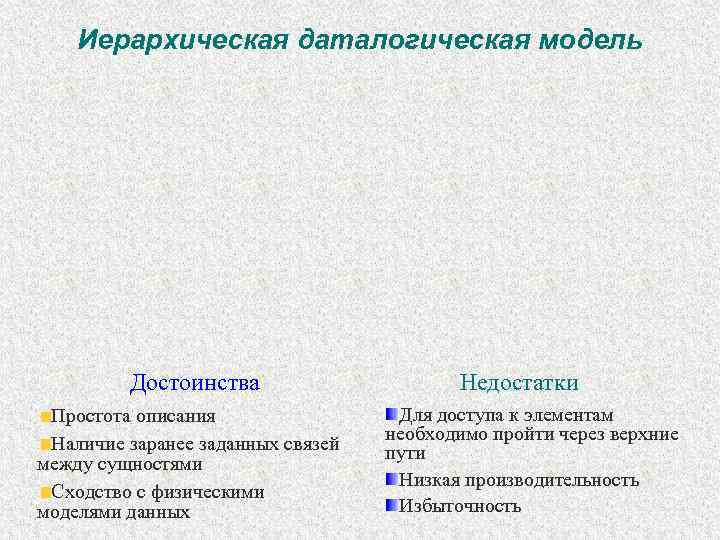 Иерархическая даталогическая модель

Достоинства

Простота описания

Наличие заранее заданных связей между сущностями

Сходство с физическими моделями данных

Недостатки

Для доступа к элементам необходимо пройти через верхние пути

Низкая производительность

Избыточность